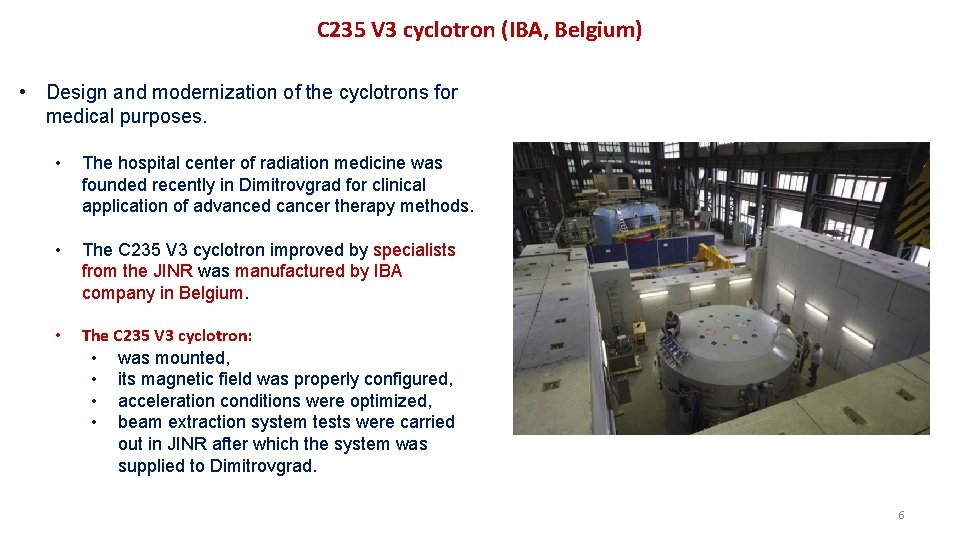 C235 V3 cyclotron (IBA, Belgium)

• Design and modernization of the cyclotrons for medical purposes.

• The hospital center of radiation medicine was founded recently in Dimitrovgrad for clinical application of advanced cancer therapy methods.

• The C235 V3 cyclotron improved by specialists from the JINR was manufactured by IBA company in Belgium.

• The C235 V3 cyclotron:
• was mounted,
• its magnetic field was properly configured,
• acceleration conditions were optimized,
• beam extraction system tests were carried out in JINR after which the system was supplied to Dimitrovgrad.

6